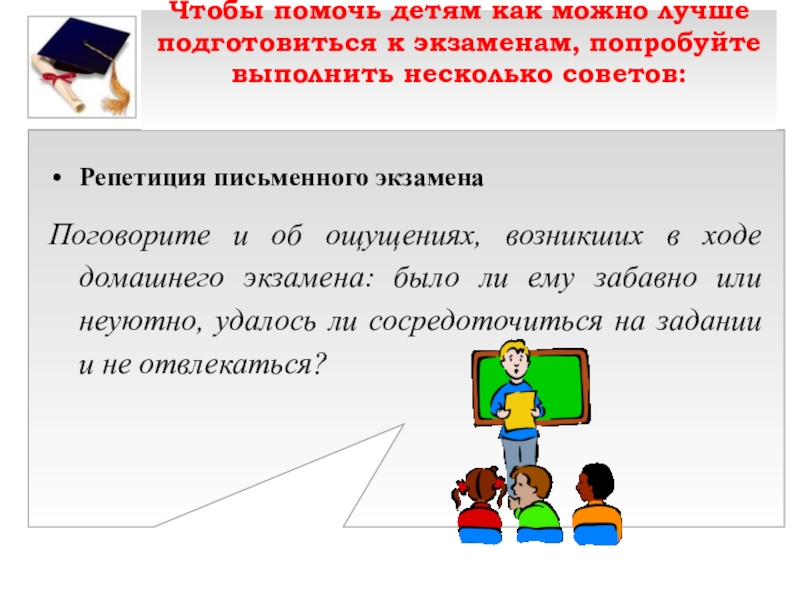 Чтобы помочь детям как можно лучше подготовиться к экзаменам, попробуйте выполнить несколько советов:

• Репетиция письменного экзамена

Поговорите и об ощущениях, возникших в ходе домашнего экзамена: было ли ему забавно или неуютно, удалось ли сосредоточиться на задании и не отвлекаться?